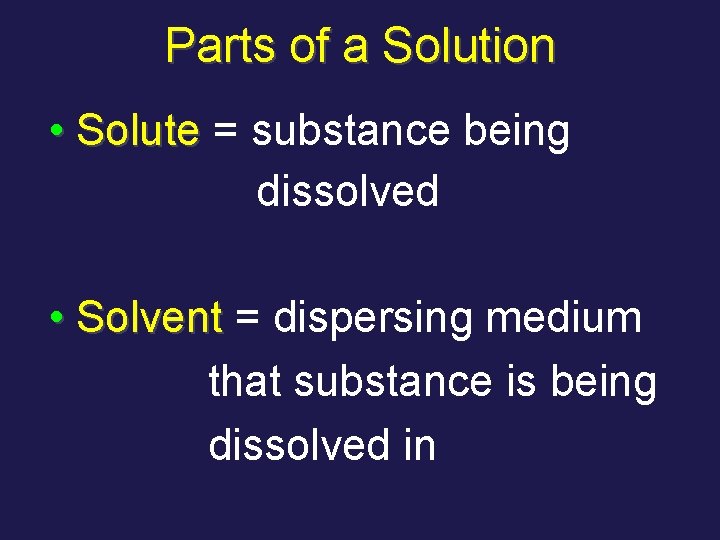 Parts of a Solution

• Solute = substance being dissolved

• Solvent = dispersing medium that substance is being dissolved in